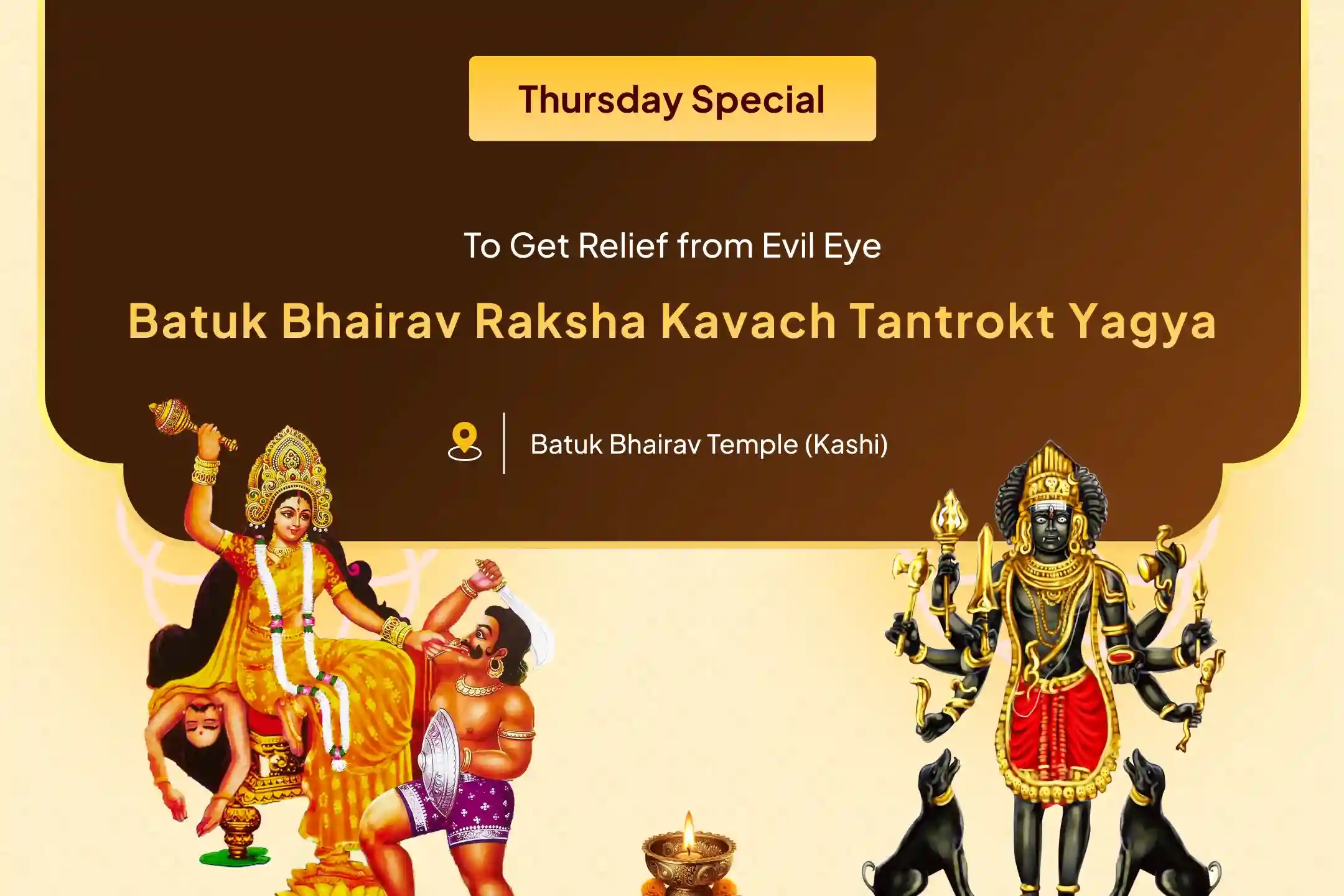 Thursday Special

To Get Relief from Evil Eye

Batuk Bhairav Raksha Kavach Tantrokt Yagya

Batuk Bhairav Temple (Kashi)